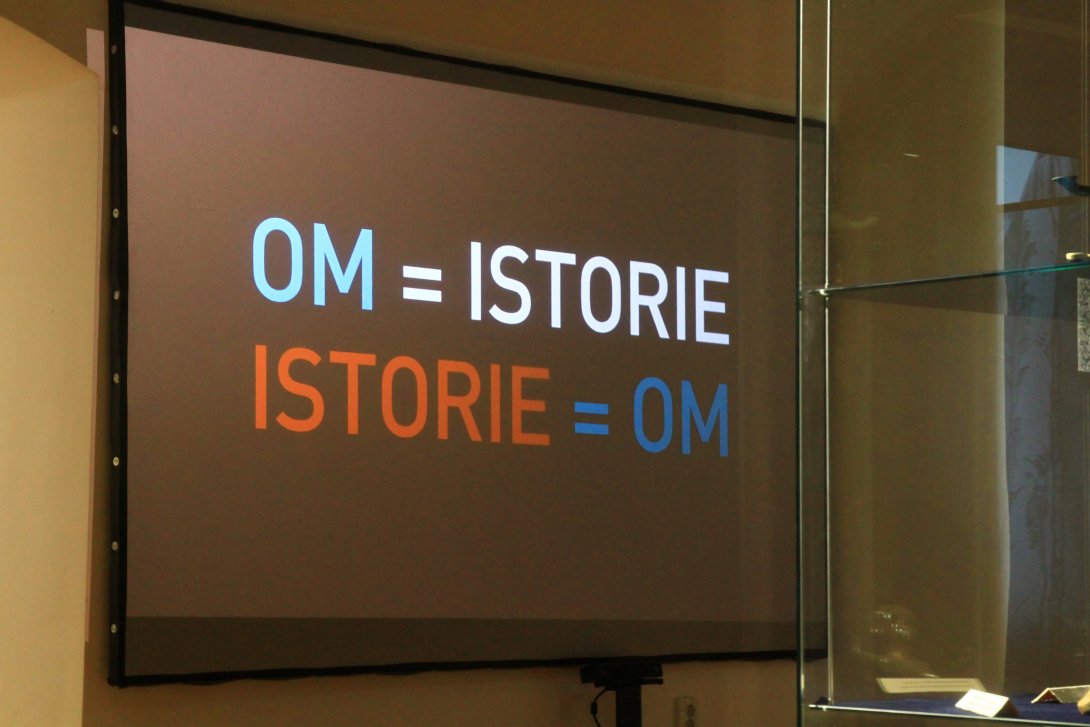 OM = ISTORIE
ISTORIE = OM